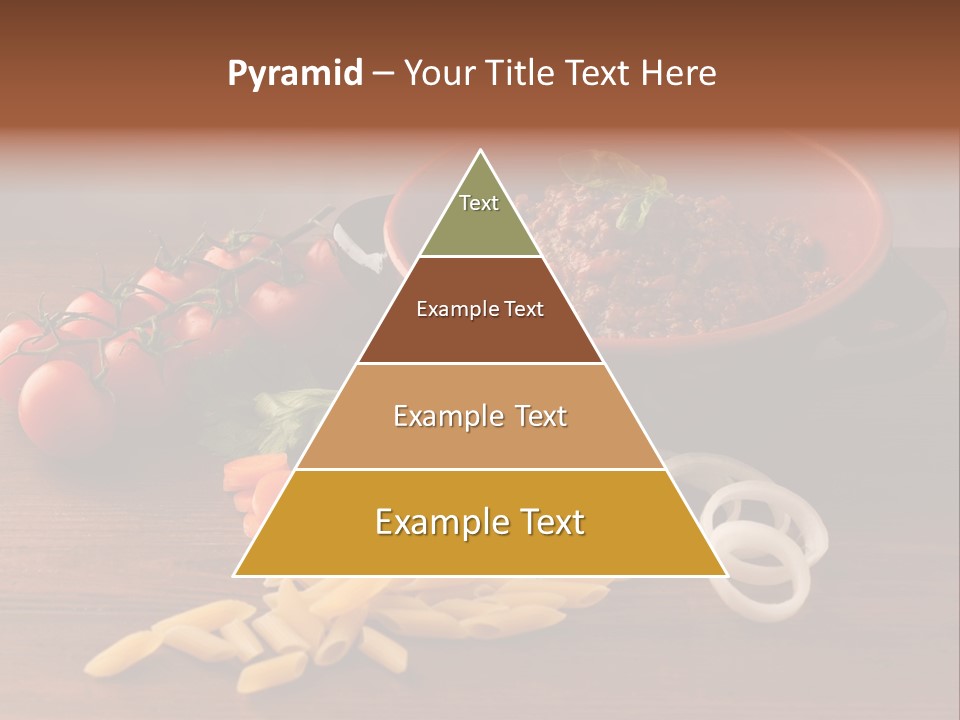 Pyramid – Your Title Text Here

Text

Example Text

Example Text

Example Text